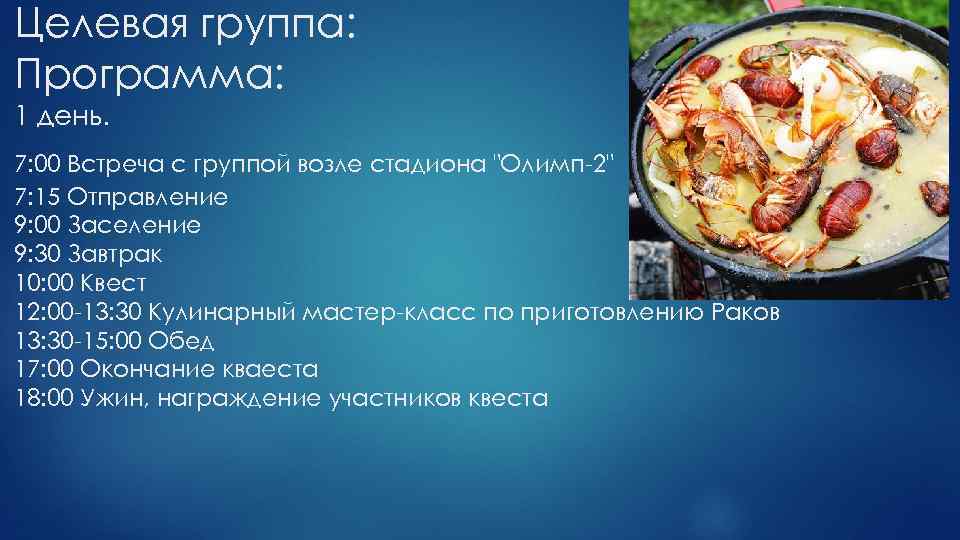 Целевая группа:
Программа:
1 день.

7:00 Встреча с группой возле стадиона "Олимп-2"
7:15 Отправление
9:00 Заселение
9:30 Завтрак
10:00 Квест
12:00-13:30 Кулинарный мастер-класс по приготовлению Раков
13:30-15:00 Обед
17:00 Окончание кваеста
18:00 Ужин, награждение участников квеста